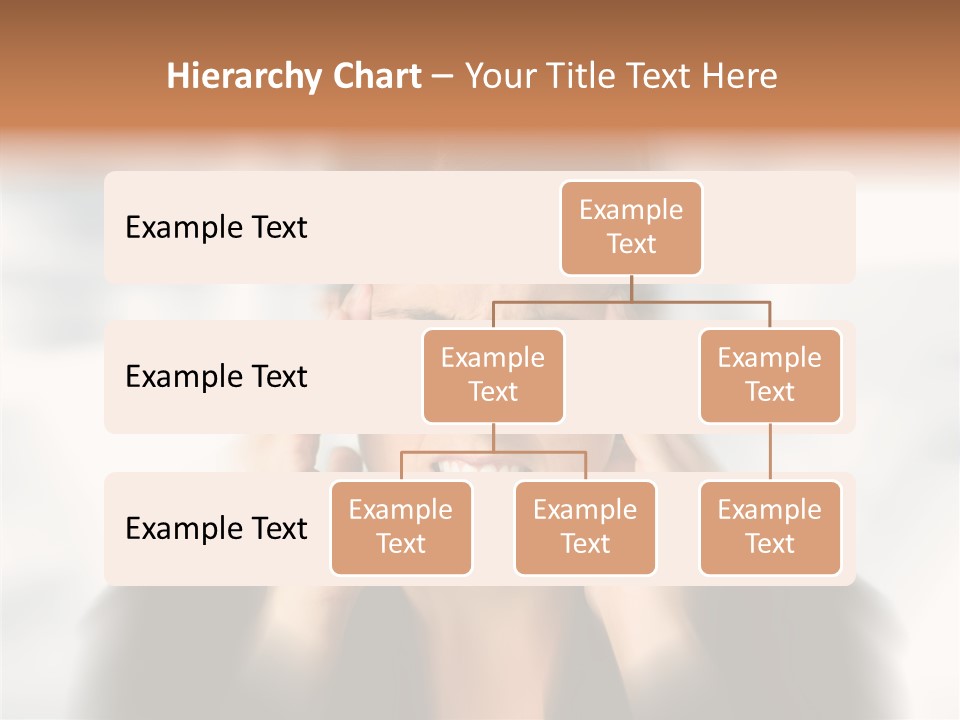 Hierarchy Chart – Your Title Text Here

Example Text

Example Text

Example Text

Example Text

Example Text

Example Text

Example Text

Example Text

Example Text